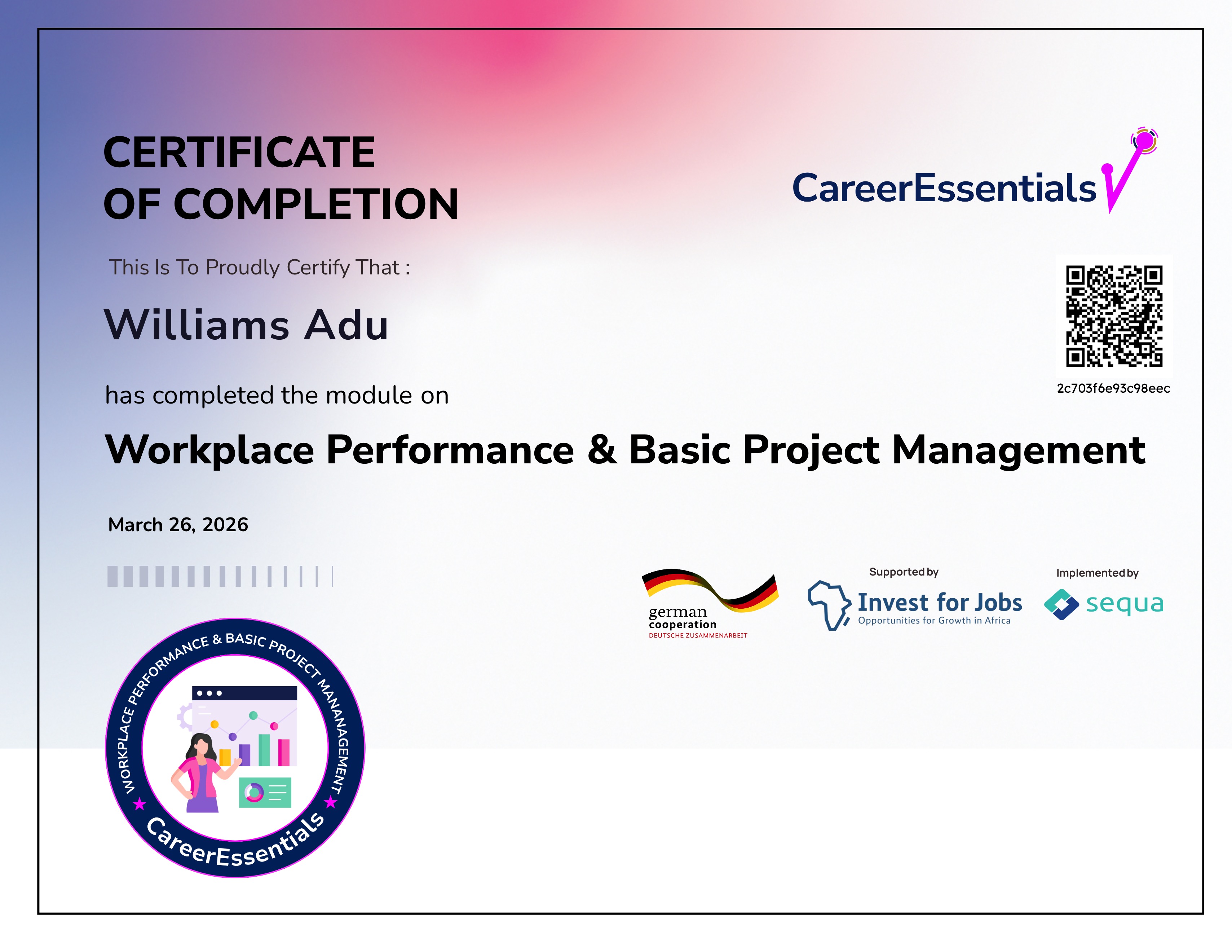 CERTIFICATE OF COMPLETION

CareerEssentials

This Is To Proudly Certify That :

Williams Adu

2c703f6e93c98eec

has completed the module on

Workplace Performance & Basic Project Management

March 26, 2026

german cooperation
DEUTSCHE ZUSAMMENARBEIT

Supported by
Invest for Jobs
Opportunities for Growth in Africa

Implemented by
sequa

WORKPLACE PERFORMANCE & BASIC PROJECT MANANAGEMENT
CareerEssentials